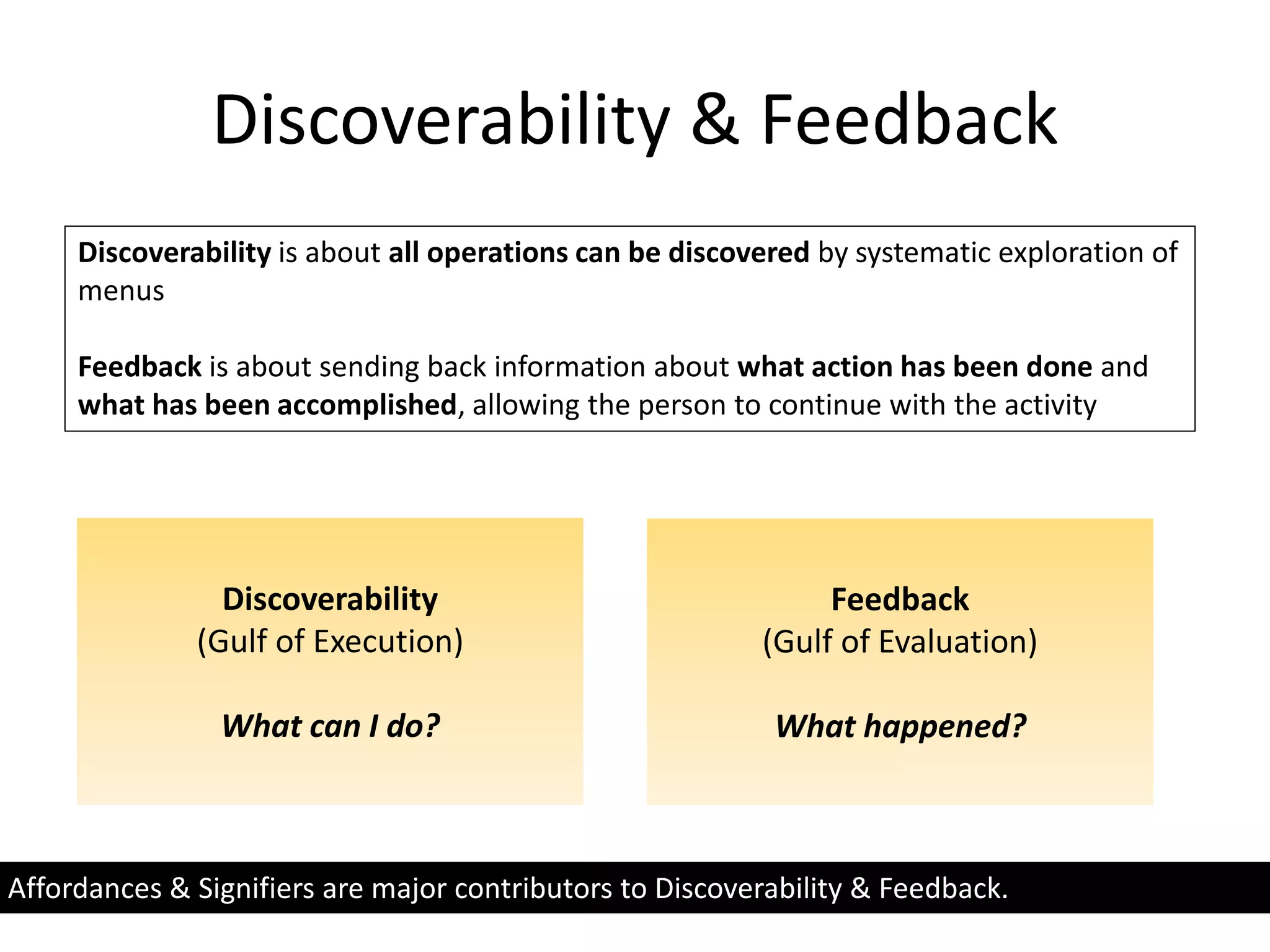 Discoverability & Feedback

Discoverability is about all operations can be discovered by systematic exploration of menus

Feedback is about sending back information about what action has been done and what has been accomplished, allowing the person to continue with the activity

Discoverability
(Gulf of Execution)

What can I do?

Feedback
(Gulf of Evaluation)

What happened?

Affordances & Signifiers are major contributors to Discoverability & Feedback.